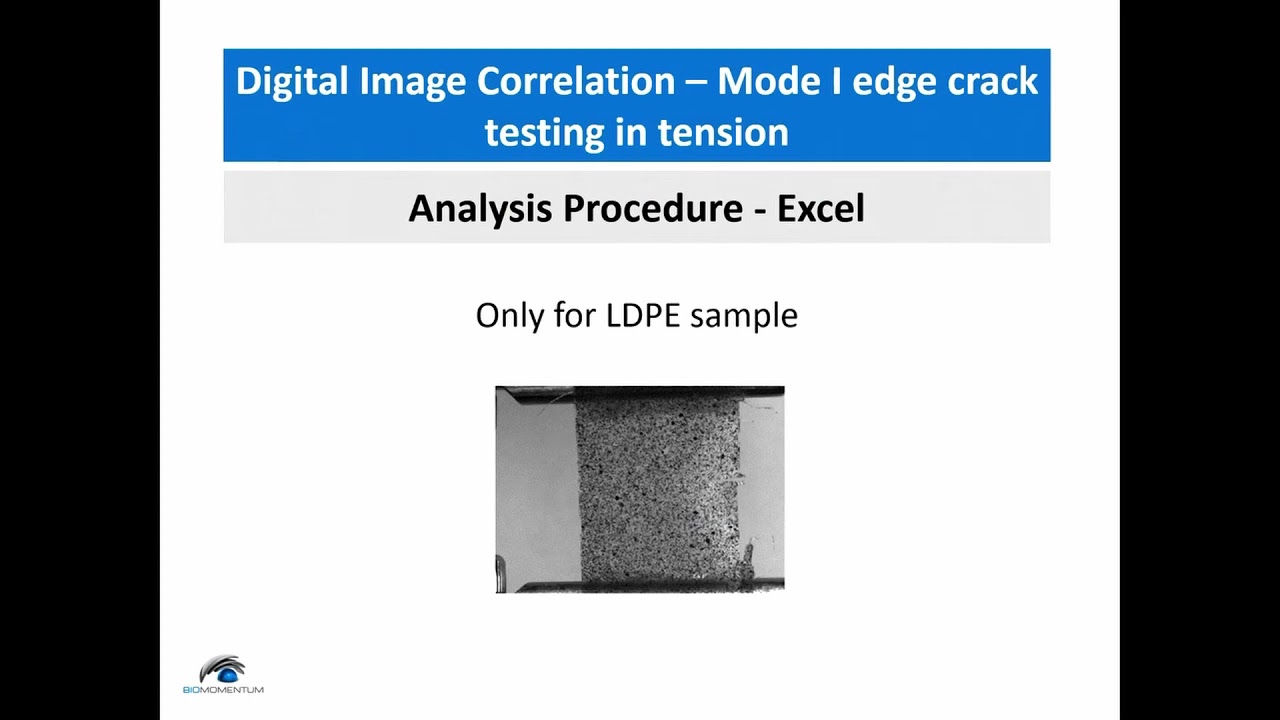 Digital Image Correlation – Mode I edge crack testing in tension

Analysis Procedure - Excel

Only for LDPE sample

BIOMOMENTUM